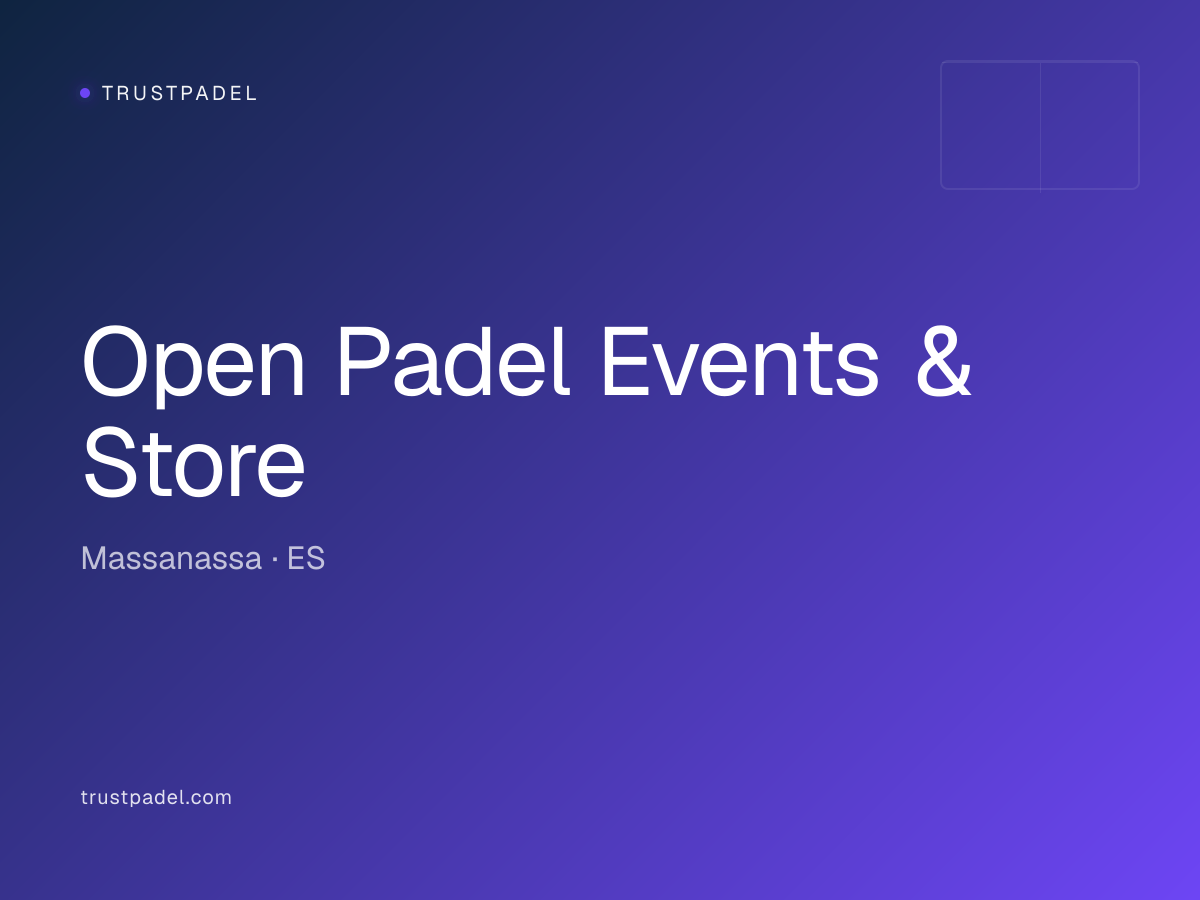 TRUSTPADEL

Open Padel Events & Store

Massanassa · ES

trustpadel.com